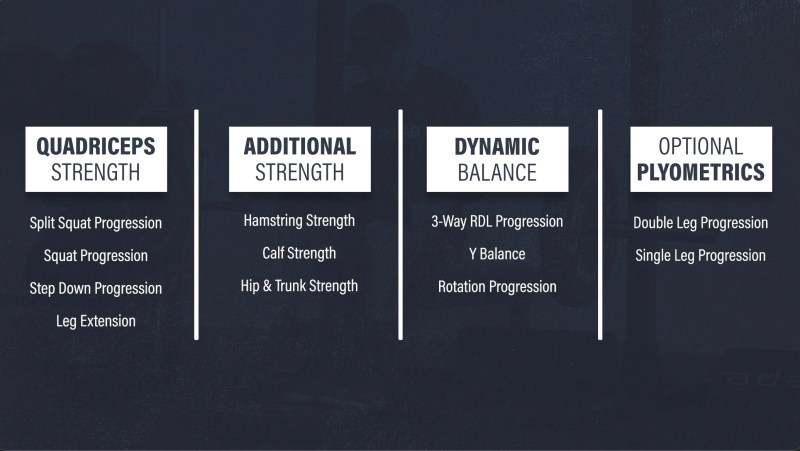 QUADRICEPS
STRENGTH

Split Squat Progression
Squat Progression
Step Down Progression
Leg Extension

ADDITIONAL
STRENGTH

Hamstring Strength
Calf Strength
Hip & Trunk Strength

DYNAMIC
BALANCE

3-Way RDL Progression
Y Balance
Rotation Progression

OPTIONAL
PLYOMETRICS

Double Leg Progression
Single Leg Progression